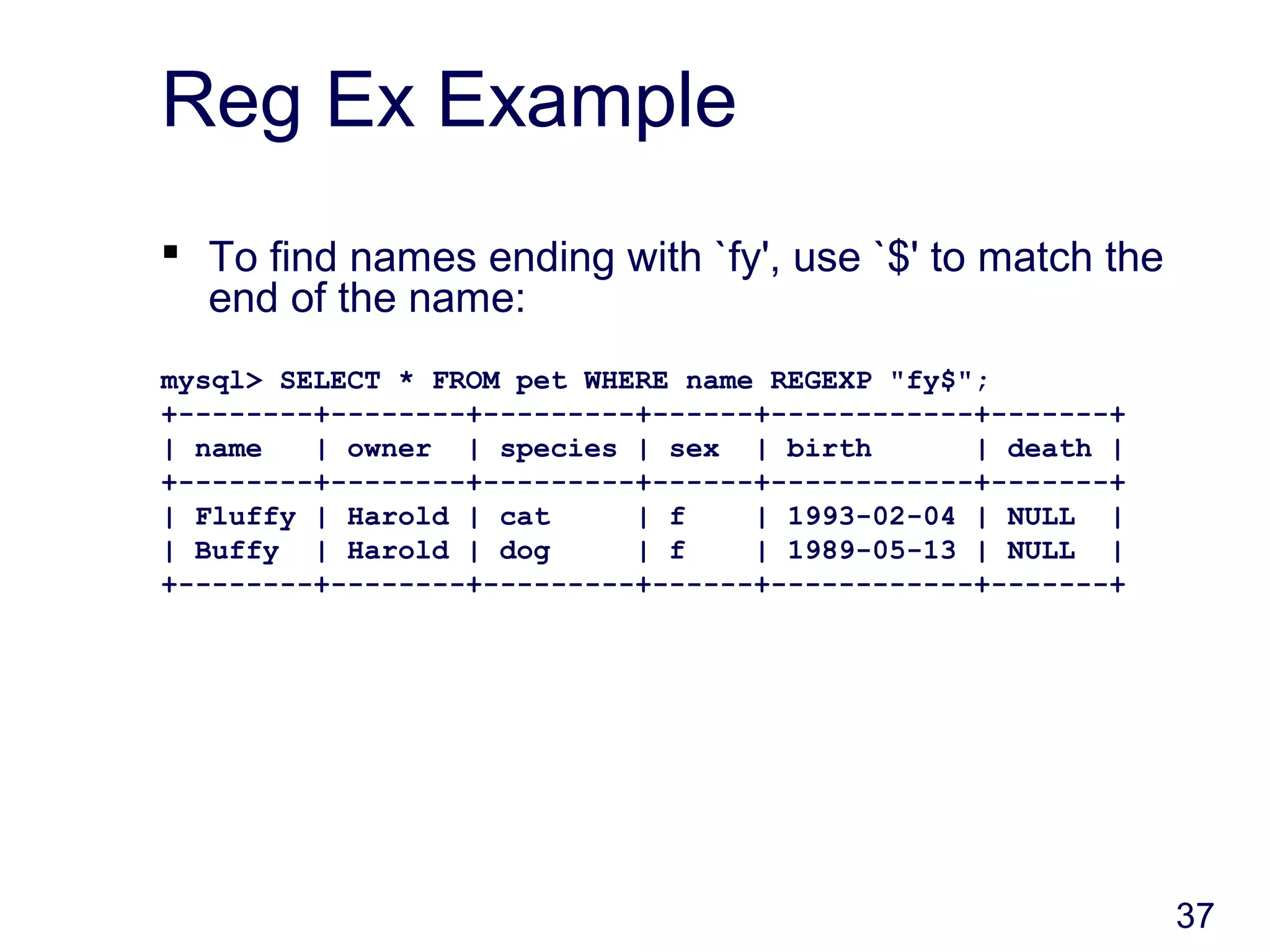 Reg Ex Example

▪ To find names ending with `fy', use `$' to match the end of the name:

mysql> SELECT * FROM pet WHERE name REGEXP "fy$";

| name | owner | species | sex | birth | death |
|---|---|---|---|---|---|
| Fluffy | Harold | cat | f | 1993-02-04 | NULL |
| Buffy | Harold | dog | f | 1989-05-13 | NULL |

37